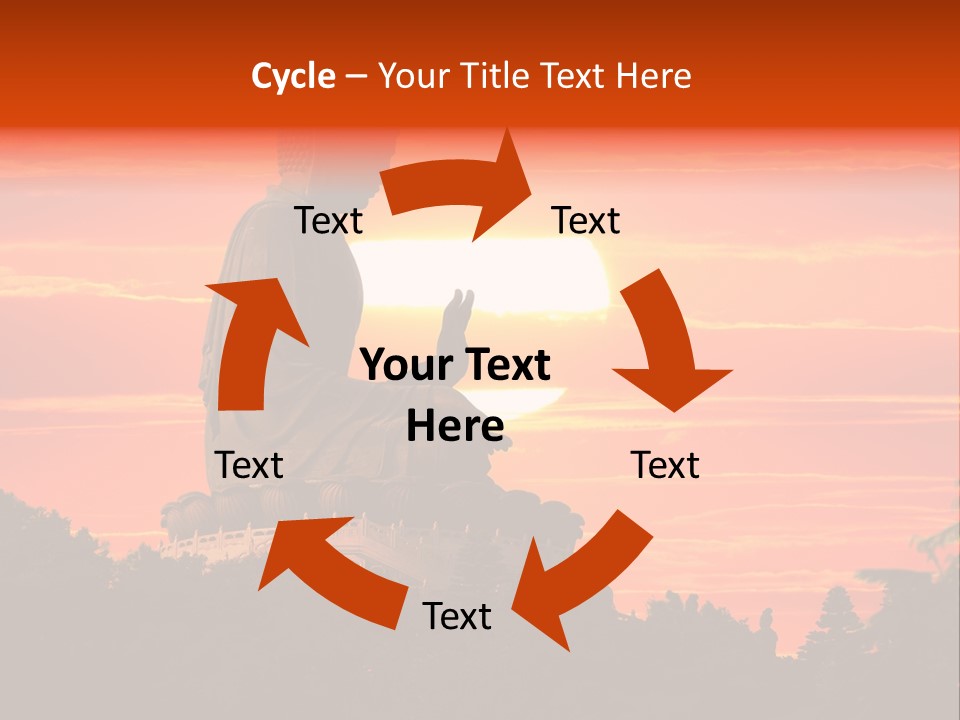 Cycle – Your Title Text Here

Text

Text

Your Text Here

Text

Text

Text